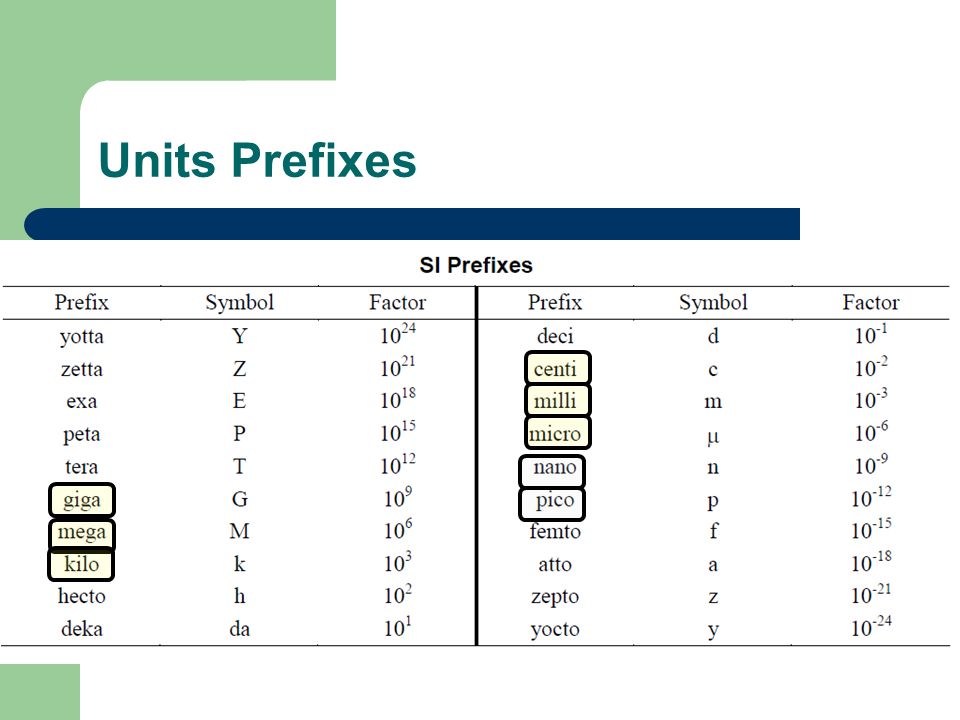 Units Prefixes

SI Prefixes

| Prefix | Symbol | Factor | Prefix | Symbol | Factor |
|---|---|---|---|---|---|
| yotta | Y | $10^{24}$ | deci | d | $10^{-1}$ |
| zetta | Z | $10^{21}$ | centi | c | $10^{-2}$ |
| exa | E | $10^{18}$ | milli | m | $10^{-3}$ |
| peta | P | $10^{15}$ | micro | μ | $10^{-6}$ |
| tera | T | $10^{12}$ | nano | n | $10^{-9}$ |
| giga | G | $10^{9}$ | pico | p | $10^{-12}$ |
| mega | M | $10^{6}$ | femto | f | $10^{-15}$ |
| kilo | k | $10^{3}$ | atto | a | $10^{-18}$ |
| hecto | h | $10^{2}$ | zepto | z | $10^{-21}$ |
| deka | da | $10^{1}$ | yocto | y | $10^{-24}$ |